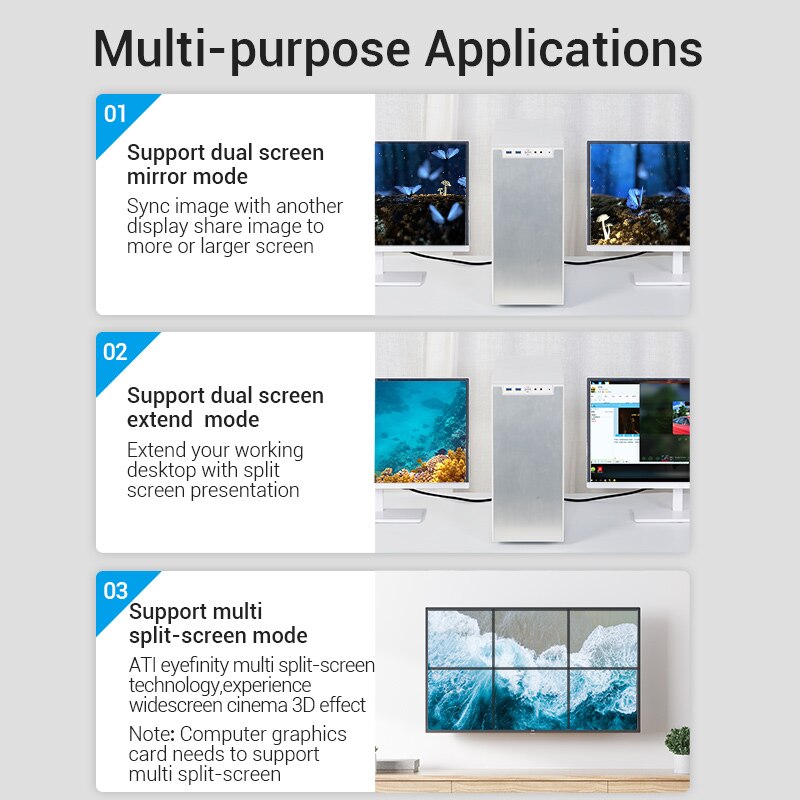 Multi-purpose Applications

01

Support dual screen mirror mode

Sync image with another display share image to more or larger screen

02

Support dual screen extend  mode

Extend your working desktop with split screen presentation

03

Support multi split-screen mode

ATI eyefinity multi split-screen technology,experience widescreen cinema 3D effect

Note: Computer graphics card needs to support multi split-screen